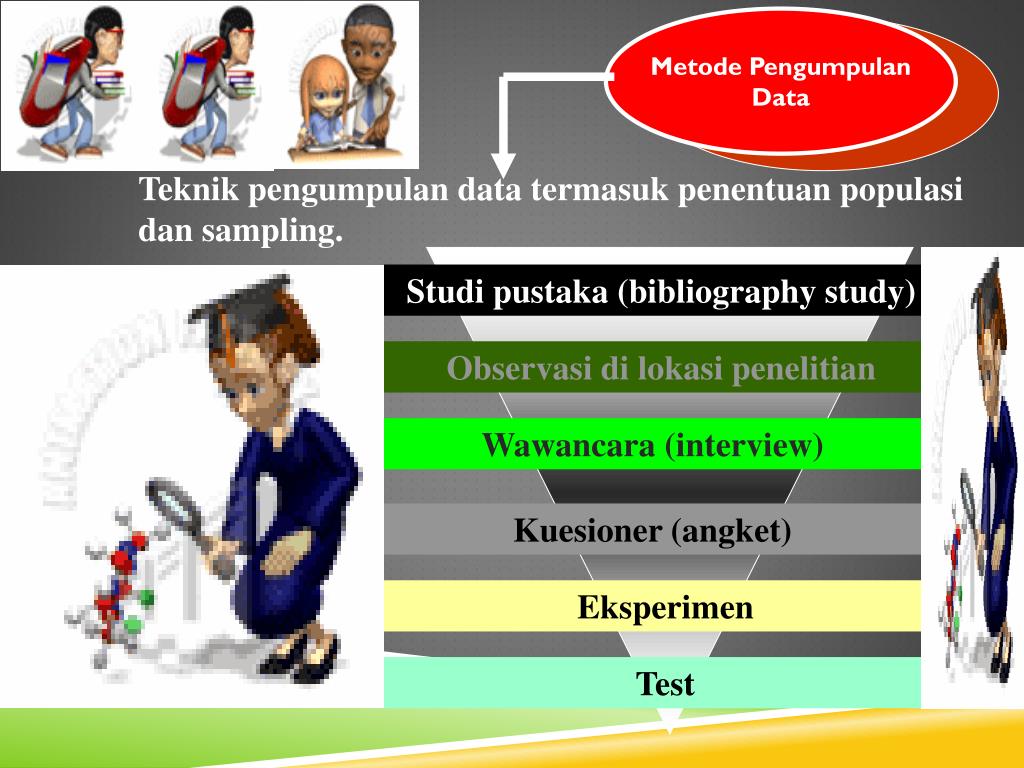 Metode Pengumpulan Data

Teknik pengumpulan data termasuk penentuan populasi dan sampling.

Studi pustaka (bibliography study)

Observasi di lokasi penelitian

Wawancara (interview)

Kuesioner (angket)

Eksperimen

Test